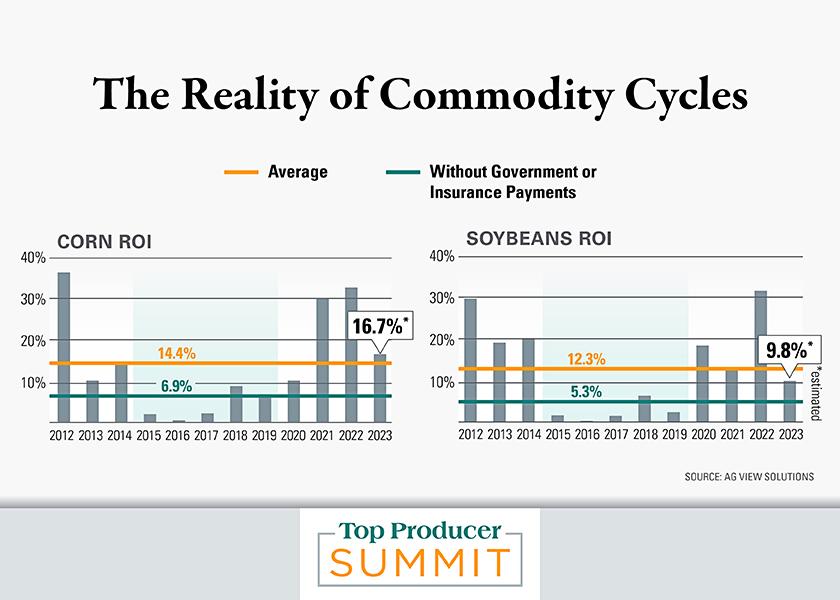 The Reality of Commodity Cycles

Average

Without Government or Insurance Payments

CORN ROI

40%
30%
20%
10%

14.4%
6.9%
16.7%*

2012 2013 2014 2015 2016 2017 2018 2019 2020 2021 2022 2023

SOYBEANS ROI

40%
30%
20%
10%

12.3%
5.3%
9.8%*

*estimated

2012 2013 2014 2015 2016 2017 2018 2019 2020 2021 2022 2023

SOURCE: AG VIEW SOLUTIONS

Top Producer
SUMMIT